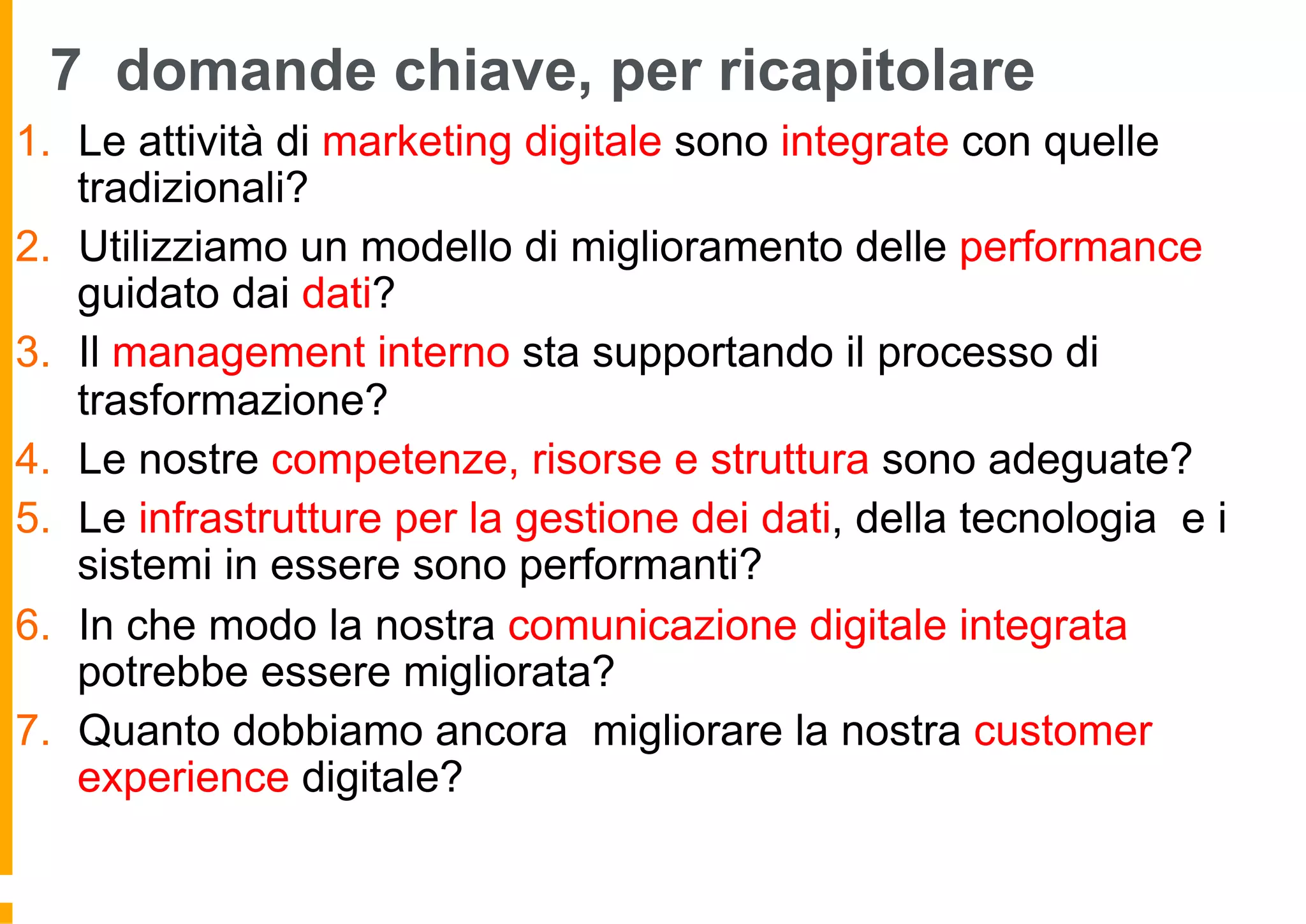 7 domande chiave, per ricapitolare

1. Le attività di marketing digitale sono integrate con quelle tradizionali?
2. Utilizziamo un modello di miglioramento delle performance guidato dai dati?
3. Il management interno sta supportando il processo di trasformazione?
4. Le nostre competenze, risorse e struttura sono adeguate?
5. Le infrastrutture per la gestione dei dati, della tecnologia e i sistemi in essere sono performanti?
6. In che modo la nostra comunicazione digitale integrata potrebbe essere migliorata?
7. Quanto dobbiamo ancora migliorare la nostra customer experience digitale?